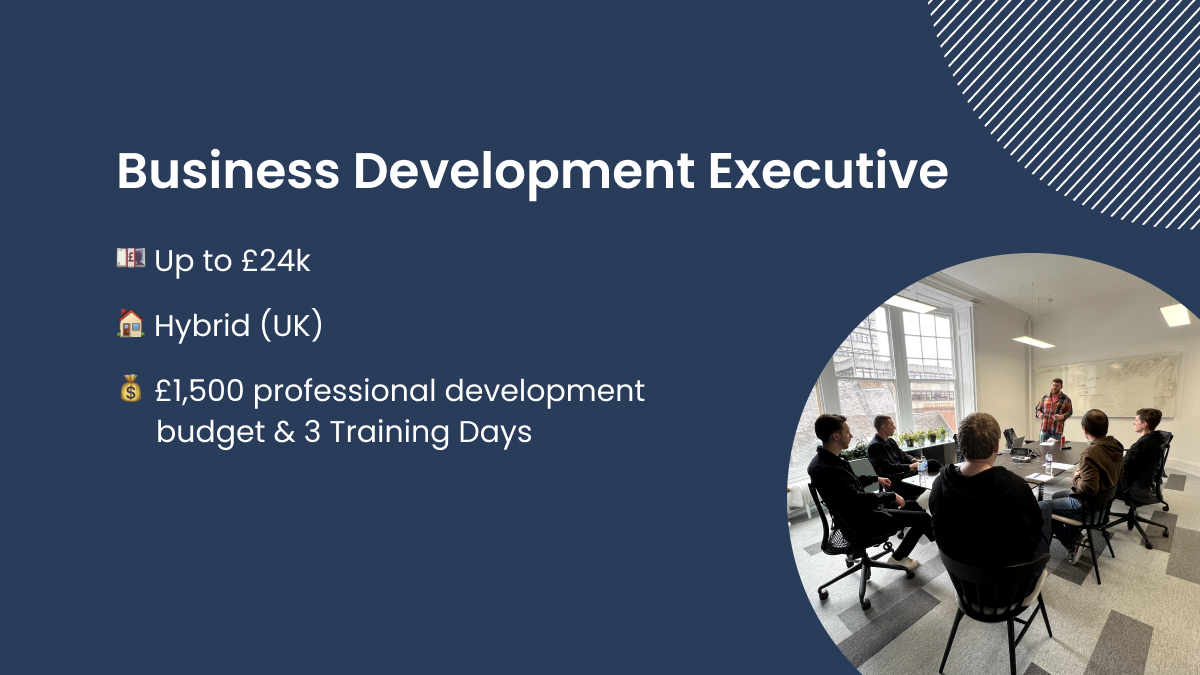 Business Development Executive

💷 Up to £24k

🏠 Hybrid (UK)

💰 £1,500 professional development budget & 3 Training Days